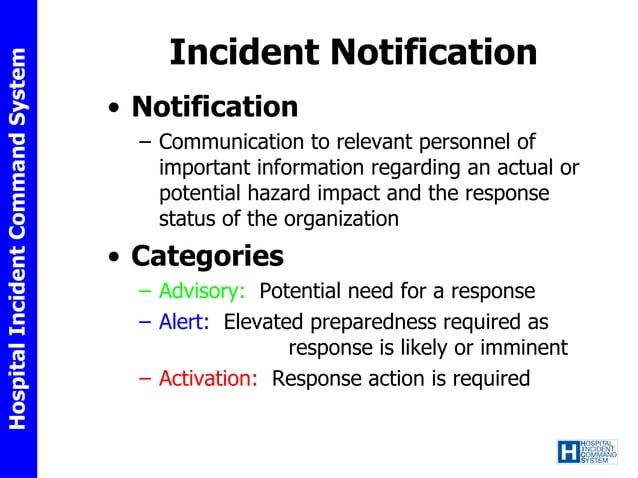 Hospital Incident Command System

Incident Notification

• Notification

– Communication to relevant personnel of important information regarding an actual or potential hazard impact and the response status of the organization

• Categories

– Advisory: Potential need for a response

– Alert: Elevated preparedness required as response is likely or imminent

– Activation: Response action is required

H HOSPITAL INCIDENT COMMAND SYSTEM